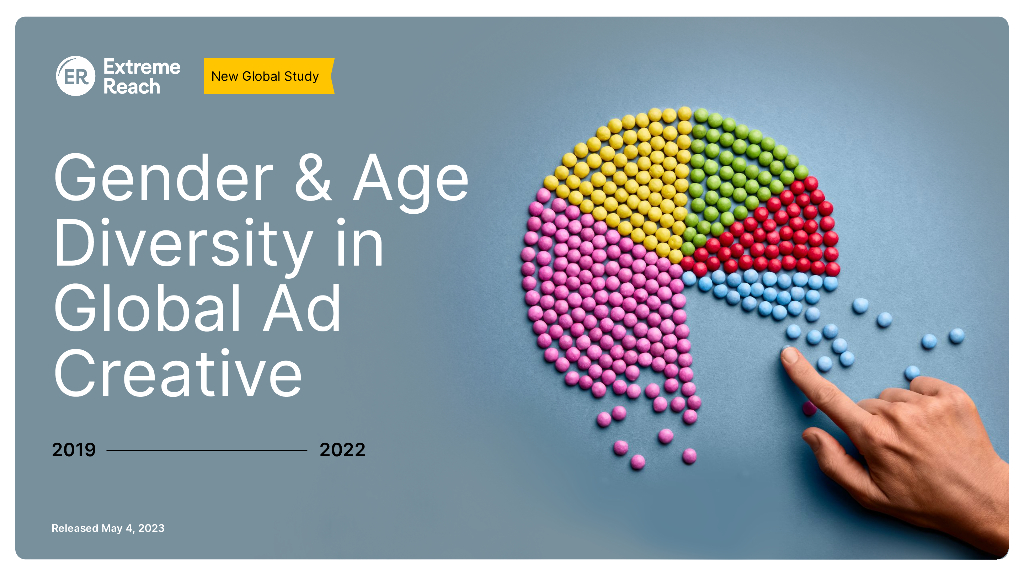 ER Extreme Reach

New Global Study

Gender & Age Diversity in Global Ad Creative

2019 2022

Released May 4, 2023